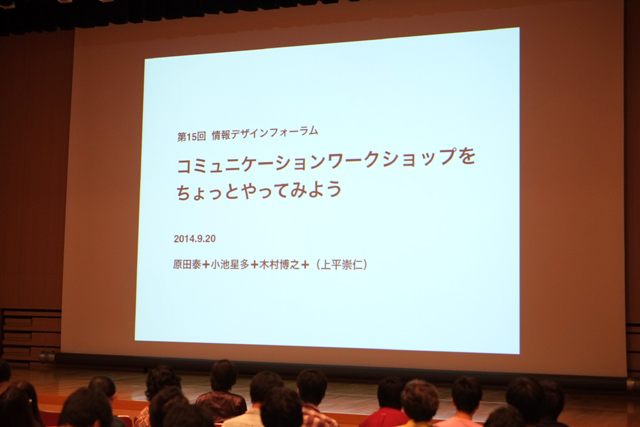 第15回 情報デザインフォーラム

コミュニケーションワークショップをちょっとやってみよう

2014.9.20

原田泰＋小池星多＋木村博之＋（上平崇仁）